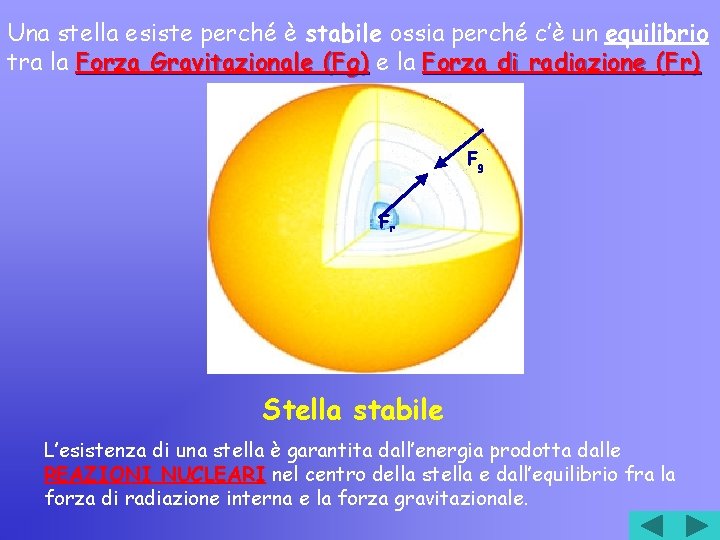 Una stella esiste perché è stabile ossia perché c'è un equilibrio tra la Forza Gravitazionale (Fg) e la Forza di radiazione (Fr)

$F_g$

$F_r$

Stella stabile

L'esistenza di una stella è garantita dall'energia prodotta dalle REAZIONI NUCLEARI nel centro della stella e dall'equilibrio fra la forza di radiazione interna e la forza gravitazionale.